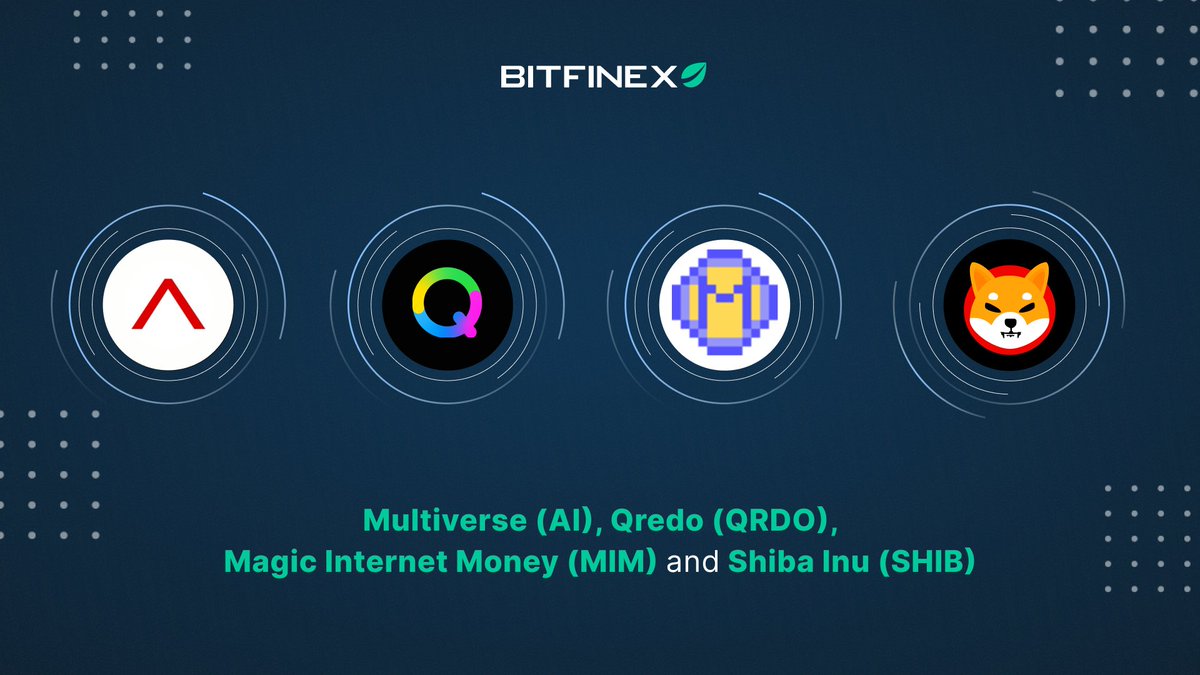 BITFINEX

Multiverse (AI), Qredo (QRDO),
Magic Internet Money (MIM) and Shiba Inu (SHIB)